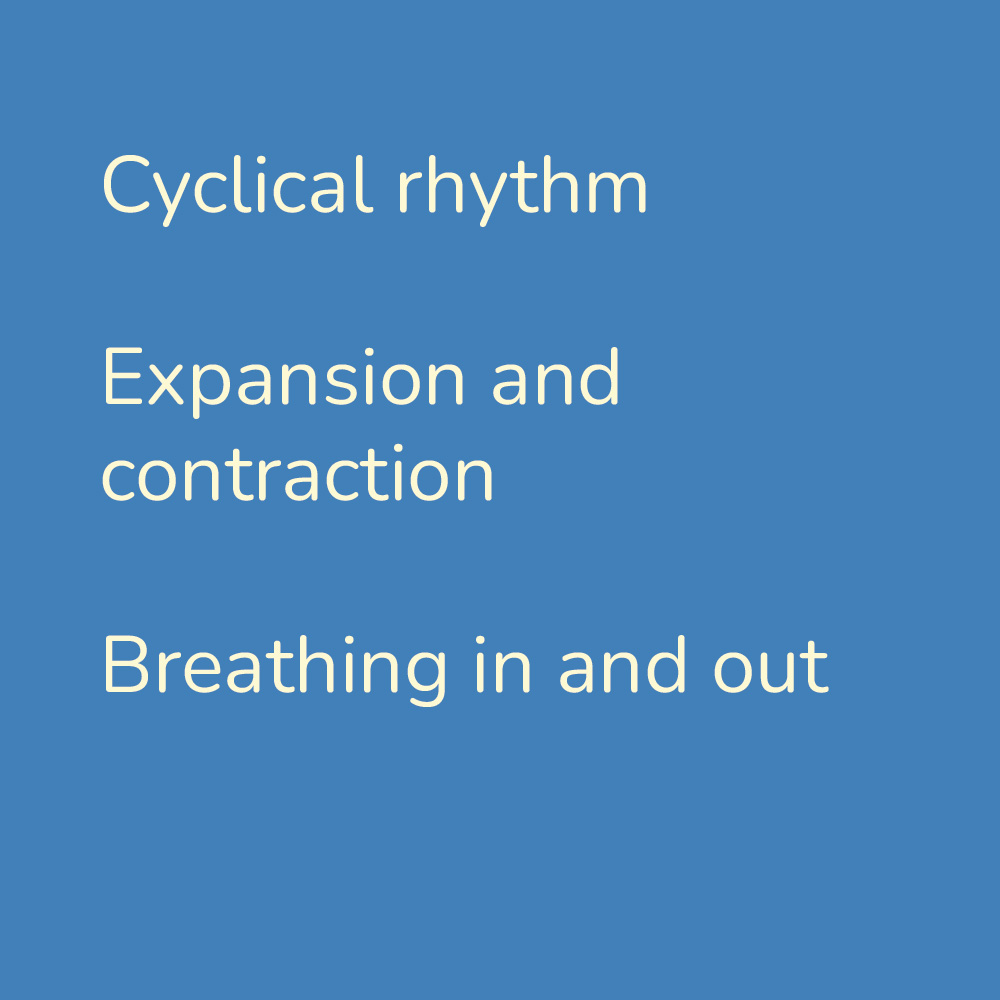 Cyclical rhythm

Expansion and contraction

Breathing in and out